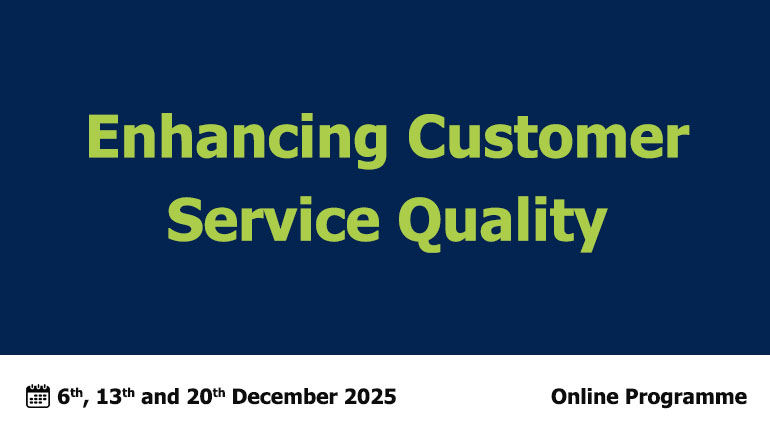 Enhancing Customer Service Quality

6th, 13th and 20th December 2025

Online Programme